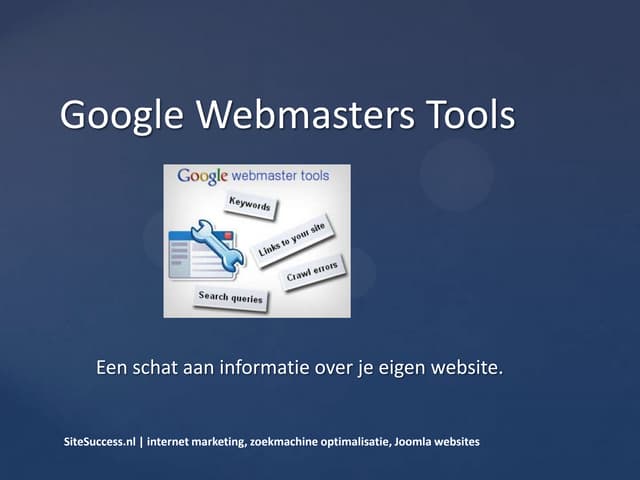 Google Webmasters Tools

Google webmaster tools

Keywords

Links to your site

Crawl errors

Search queries

Een schat aan informatie over je eigen website.

SiteSuccess.nl | internet marketing, zoekmachine optimalisatie, Joomla websites